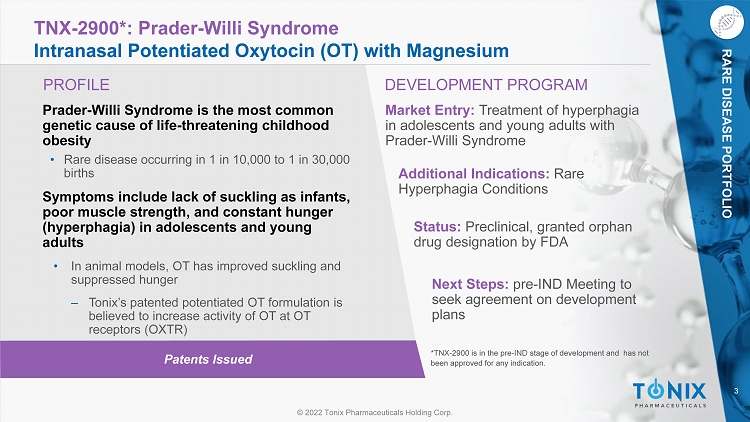 TNX-2900*: Prader-Willi Syndrome
Intranasal Potentiated Oxytocin (OT) with Magnesium

RARE DISEASE PORTFOLIO

PROFILE

Prader-Willi Syndrome is the most common genetic cause of life-threatening childhood obesity

• Rare disease occurring in 1 in 10,000 to 1 in 30,000 births

Symptoms include lack of suckling as infants, poor muscle strength, and constant hunger (hyperphagia) in adolescents and young adults

• In animal models, OT has improved suckling and suppressed hunger

– Tonix's patented potentiated OT formulation is believed to increase activity of OT at OT receptors (OXTR)

Patents Issued

DEVELOPMENT PROGRAM

Market Entry: Treatment of hyperphagia in adolescents and young adults with Prader-Willi Syndrome

Additional Indications: Rare Hyperphagia Conditions

Status: Preclinical, granted orphan drug designation by FDA

Next Steps: pre-IND Meeting to seek agreement on development plans

*TNX-2900 is in the pre-IND stage of development and has not been approved for any indication.

TONIX
PHARMACEUTICALS

3

© 2022 Tonix Pharmaceuticals Holding Corp.